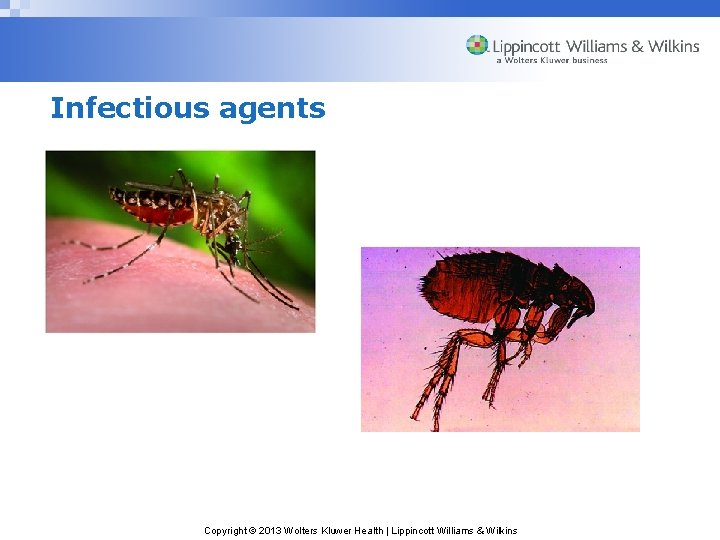 Lippincott Williams & Wilkins
a Wolters Kluwer business

Infectious agents

Copyright © 2013 Wolters Kluwer Health | Lippincott Williams & Wilkins